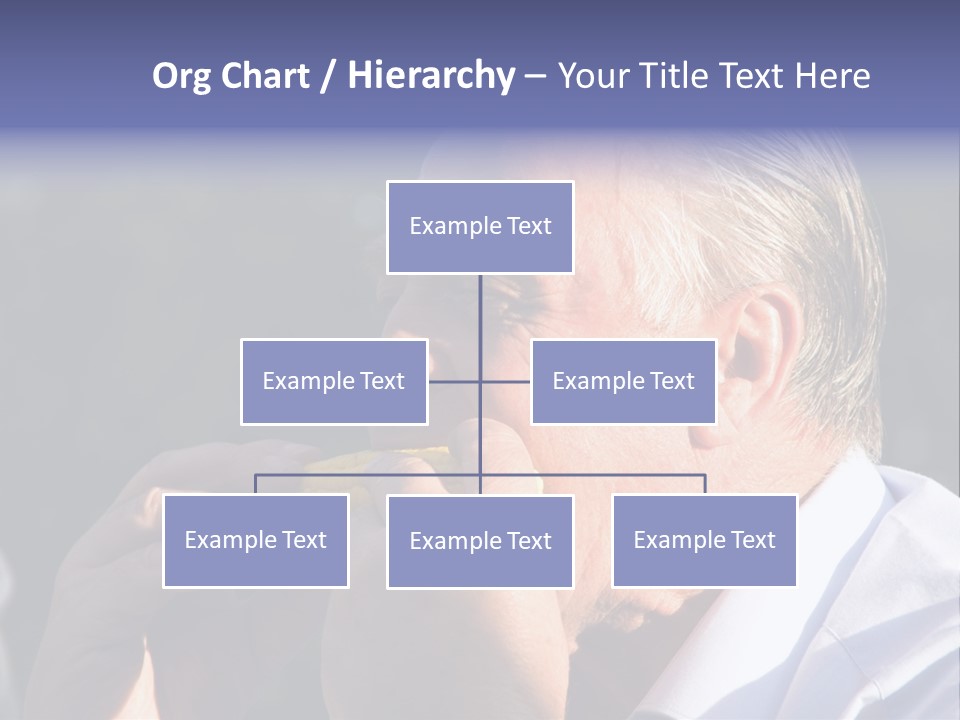 Org Chart / Hierarchy – Your Title Text Here

Example Text

Example Text

Example Text

Example Text

Example Text

Example Text